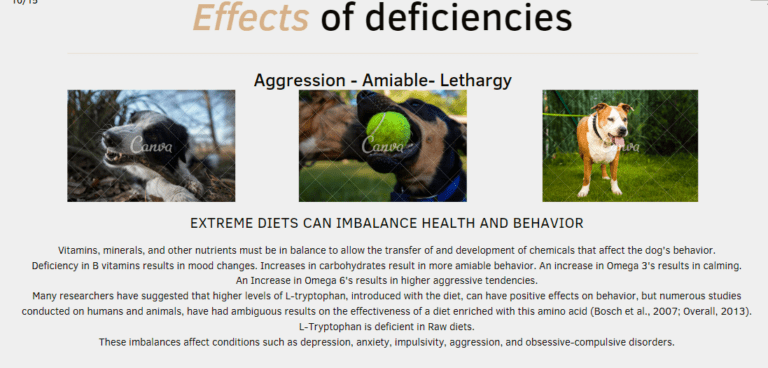 10/15

Effects of deficiencies

Aggression - Amiable- Lethargy

Canva Canva Canva

EXTREME DIETS CAN IMBALANCE HEALTH AND BEHAVIOR

Vitamins, minerals, and other nutrients must be in balance to allow the transfer of and development of chemicals that affect the dog's behavior.
Deficiency in B vitamins results in mood changes. Increases in carbohydrates result in more amiable behavior. An increase in Omega 3's results in calming.
An Increase in Omega 6's results in higher aggressive tendencies.
Many researchers have suggested that higher levels of L-tryptophan, introduced with the diet, can have positive effects on behavior, but numerous studies conducted on humans and animals, have had ambiguous results on the effectiveness of a diet enriched with this amino acid (Bosch et al., 2007; Overall, 2013).
L-Tryptophan is deficient in Raw diets.
These imbalances affect conditions such as depression, anxiety, impulsivity, aggression, and obsessive-compulsive disorders.